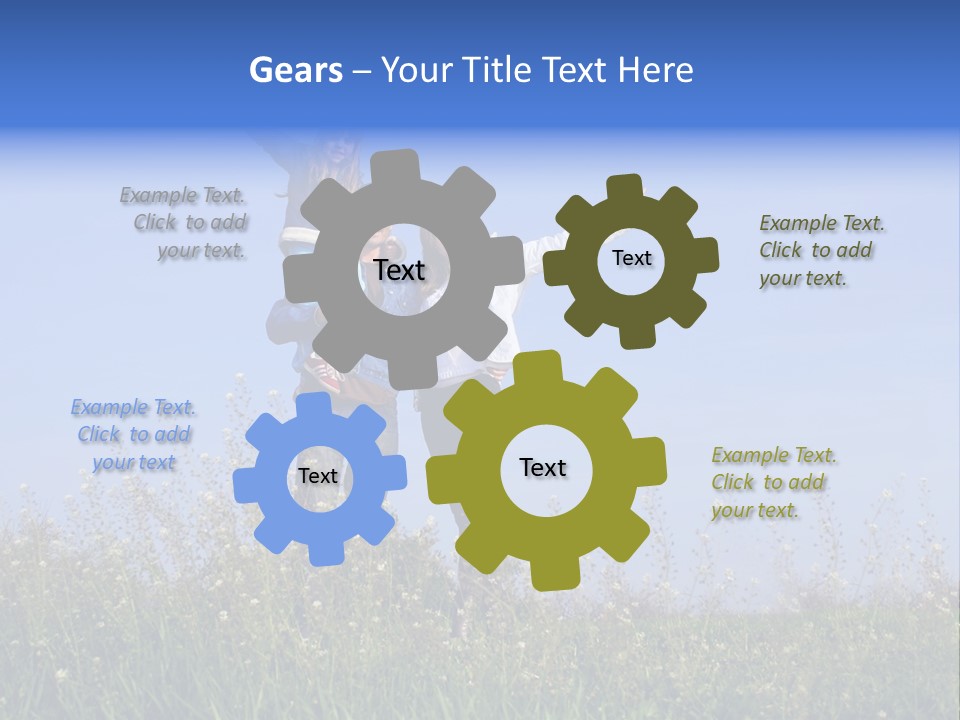 Gears – Your Title Text Here

Example Text. Click to add your text.

Text

Text

Example Text. Click to add your text.

Example Text. Click to add your text

Text

Text

Example Text. Click to add your text.